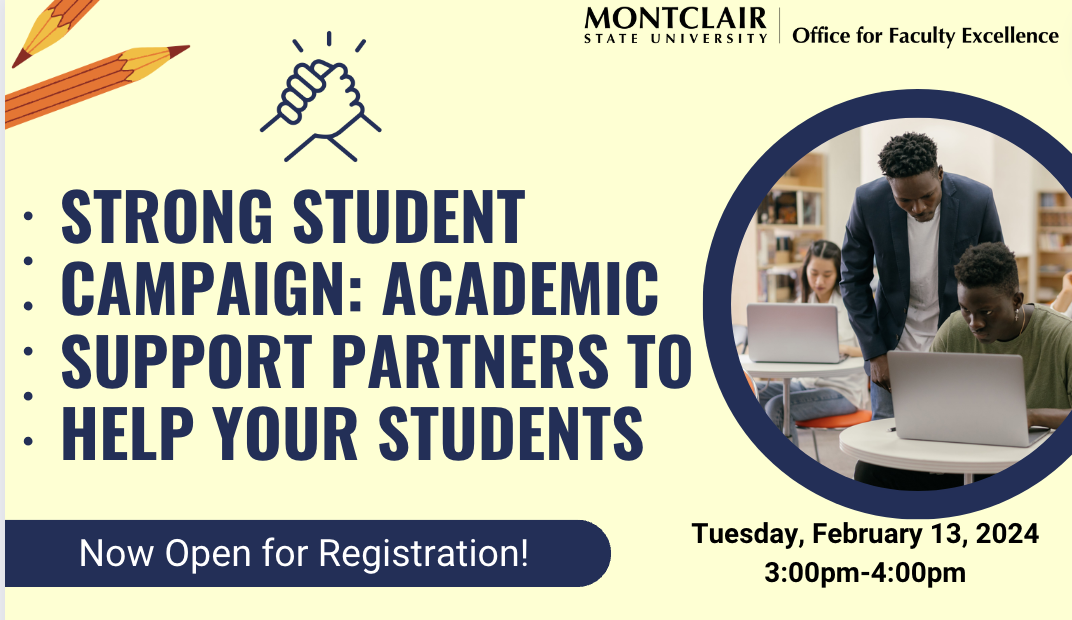 MONTCLAIR
STATE UNIVERSITY | Office for Faculty Excellence

STRONG STUDENT CAMPAIGN: ACADEMIC SUPPORT PARTNERS TO HELP YOUR STUDENTS

Now Open for Registration!

Tuesday, February 13, 2024
3:00pm-4:00pm